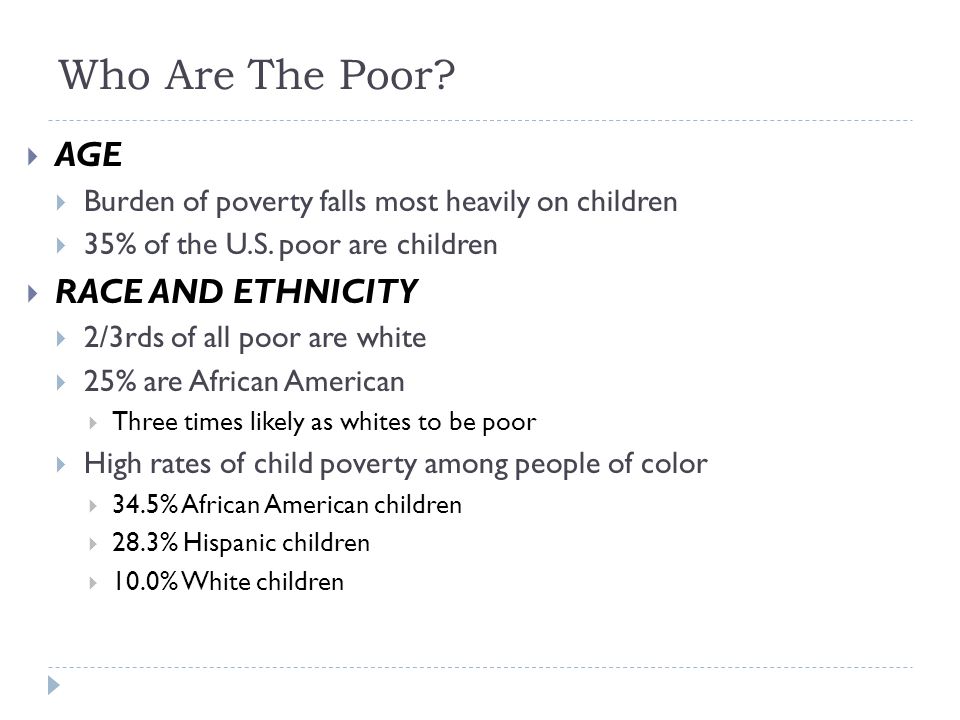 Who Are The Poor?

AGE

Burden of poverty falls most heavily on children

35% of the U.S. poor are children

RACE AND ETHNICITY

2/3rds of all poor are white

25% are African American

Three times likely as whites to be poor

High rates of child poverty among people of color

34.5% African American children

28.3% Hispanic children

10.0% White children